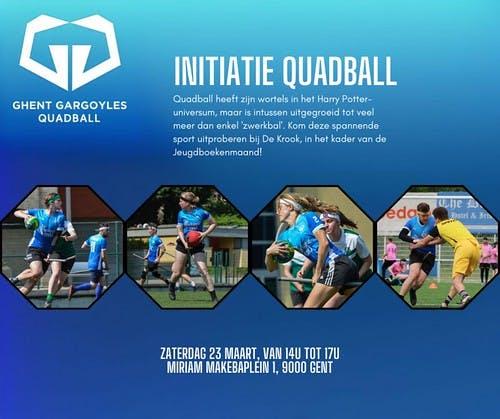 GHENT GARGOYLES QUADBALL

INITIATIE QUADBALL

Quadball heeft zijn wortels in het Harry Potter-universum, maar is intussen uitgegroeid tot veel meer dan enkel 'zwerkbal'. Kom deze spannende sport uitproberen bij De Krook, in het kader van de Jeugdboekenmaand!

ZATERDAG 23 MAART, VAN 14U TOT 17U
MIRIAM MAKEBAPLEIN 1, 9000 GENT